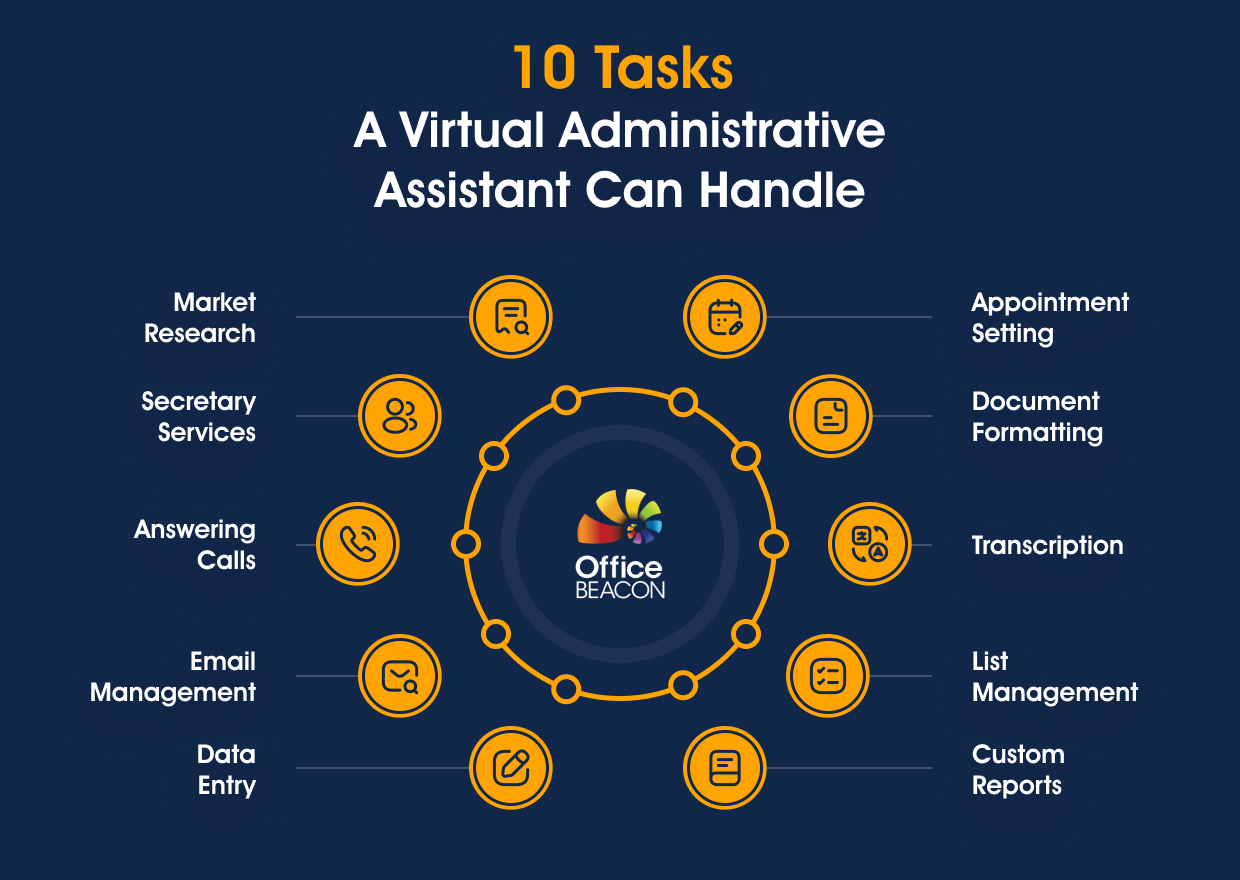 10 Tasks
A Virtual Administrative Assistant Can Handle

Market Research

Secretary Services

Answering Calls

Email Management

Data Entry

Office BEACON

Appointment Setting

Document Formatting

Transcription

List Management

Custom Reports